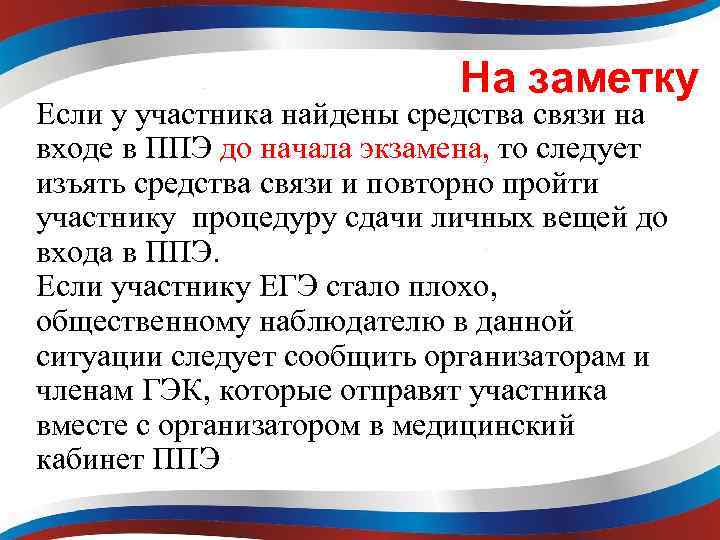 На заметку

Если у участника найдены средства связи на входе в ППЭ до начала экзамена, то следует изъять средства связи и повторно пройти участнику процедуру сдачи личных вещей до входа в ППЭ.
Если участнику ЕГЭ стало плохо, общественному наблюдателю в данной ситуации следует сообщить организаторам и членам ГЭК, которые отправят участника вместе с организатором в медицинский кабинет ППЭ